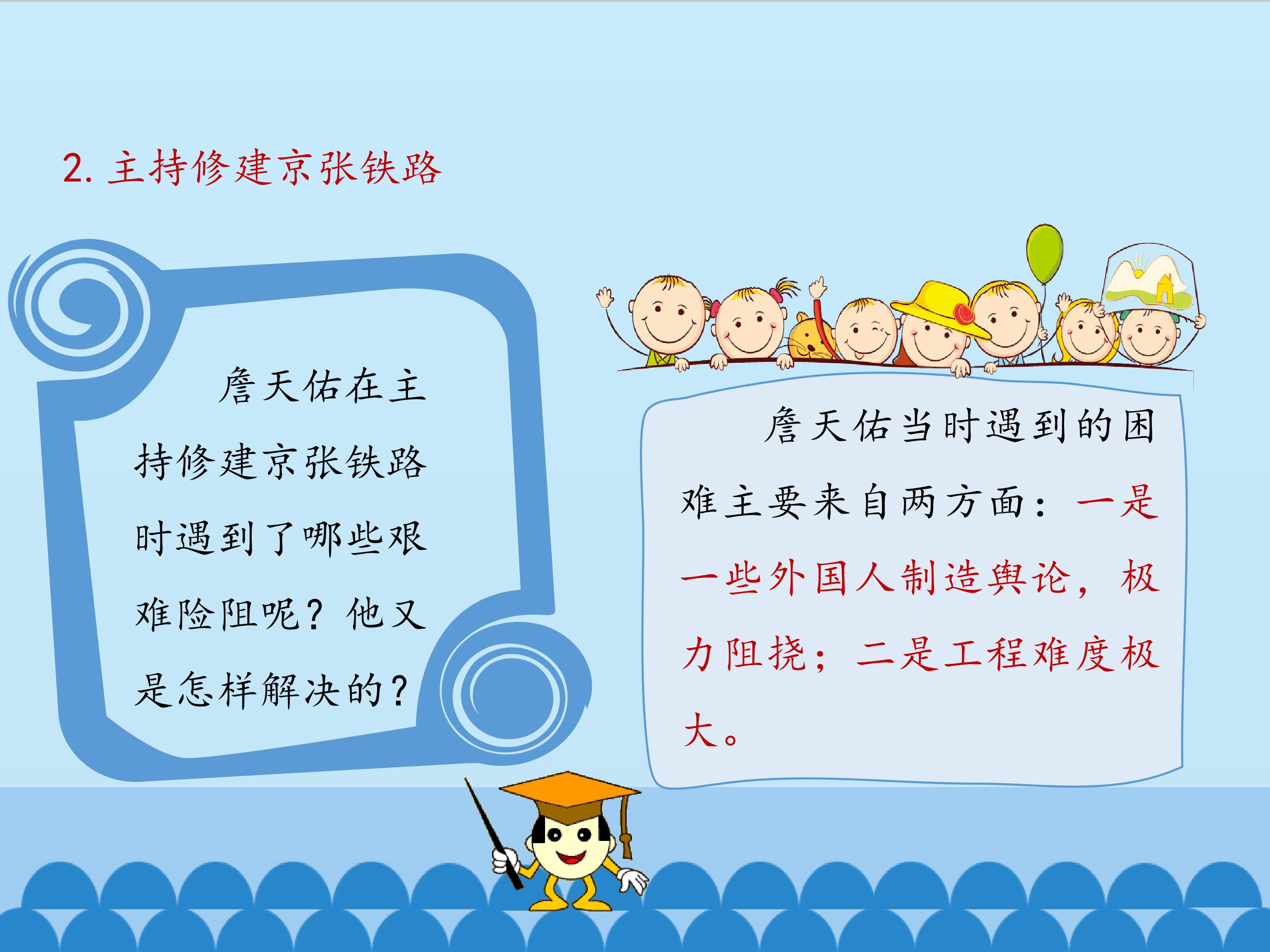 2. 主持修建京张铁路

詹天佑在主持修建京张铁路时遇到了哪些艰难险阻呢？他又是怎样解决的？

詹天佑当时遇到的困难主要来自两方面：一是一些外国人制造舆论，极力阻挠；二是工程难度极大。